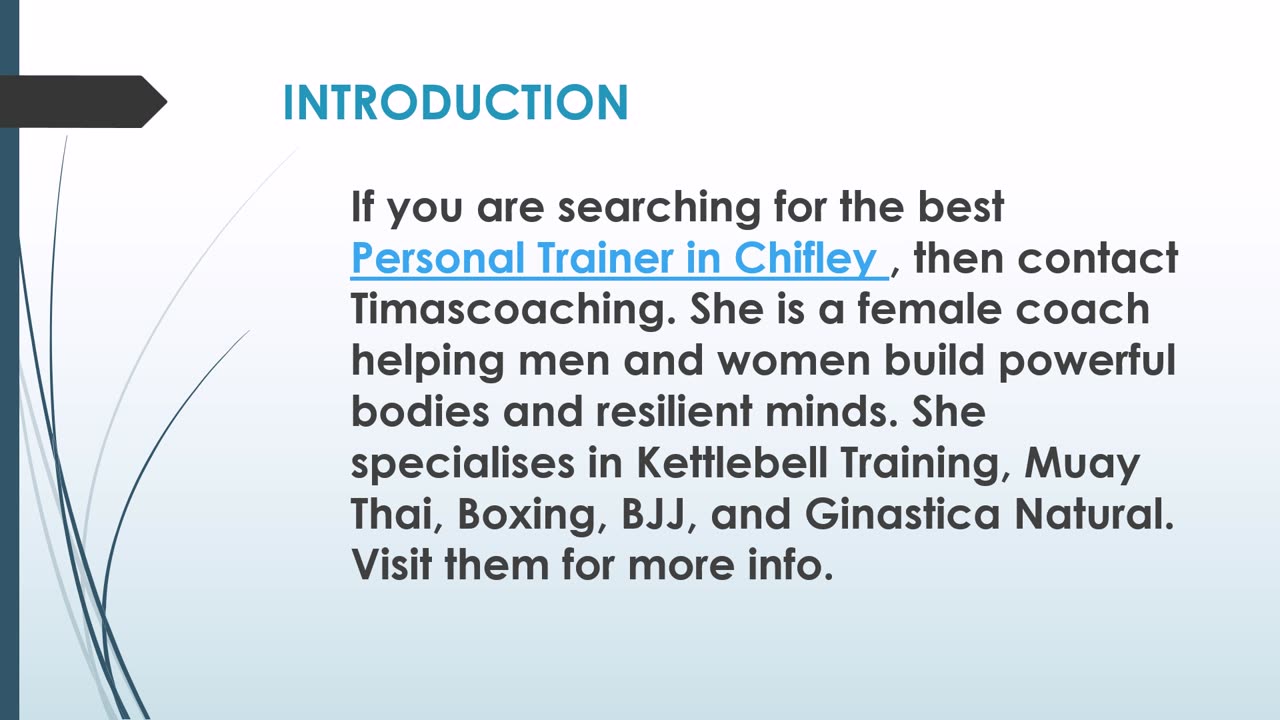 INTRODUCTION

If you are searching for the best Personal Trainer in Chifley , then contact Timascoaching. She is a female coach helping men and women build powerful bodies and resilient minds. She specialises in Kettlebell Training, Muay Thai, Boxing, BJJ, and Ginastica Natural. Visit them for more info.